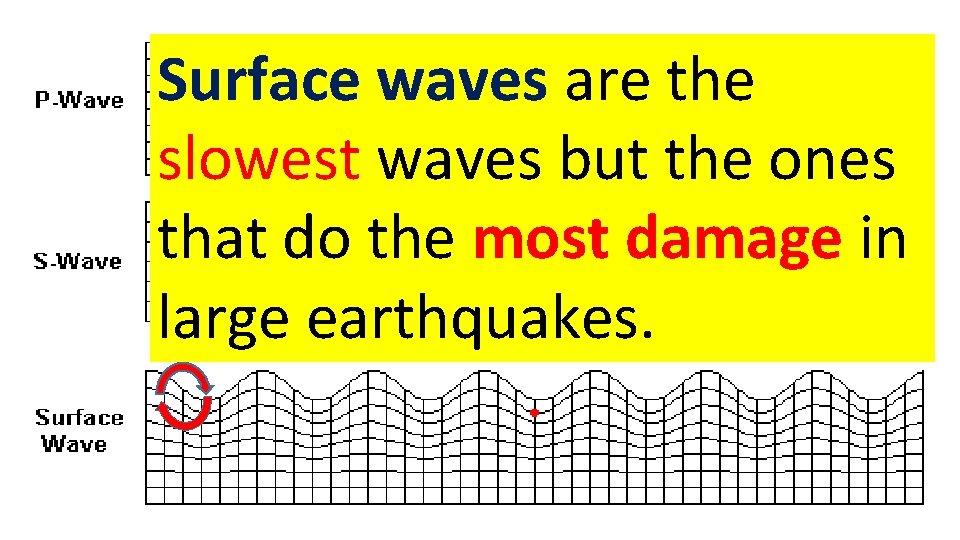 P-Wave

S-Wave

Surface Wave

Surface waves are the slowest waves but the ones that do the most damage in large earthquakes.